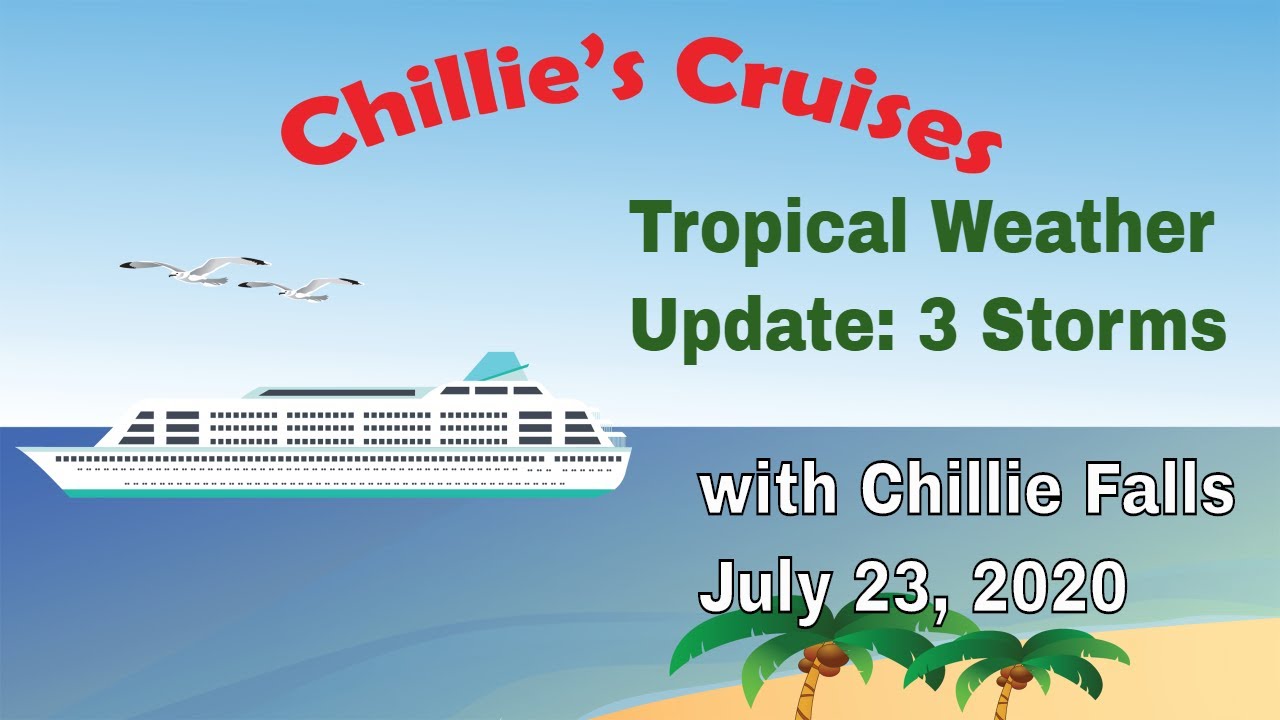 Chillie's Cruises

Tropical Weather Update: 3 Storms

with Chillie Falls

July 23, 2020